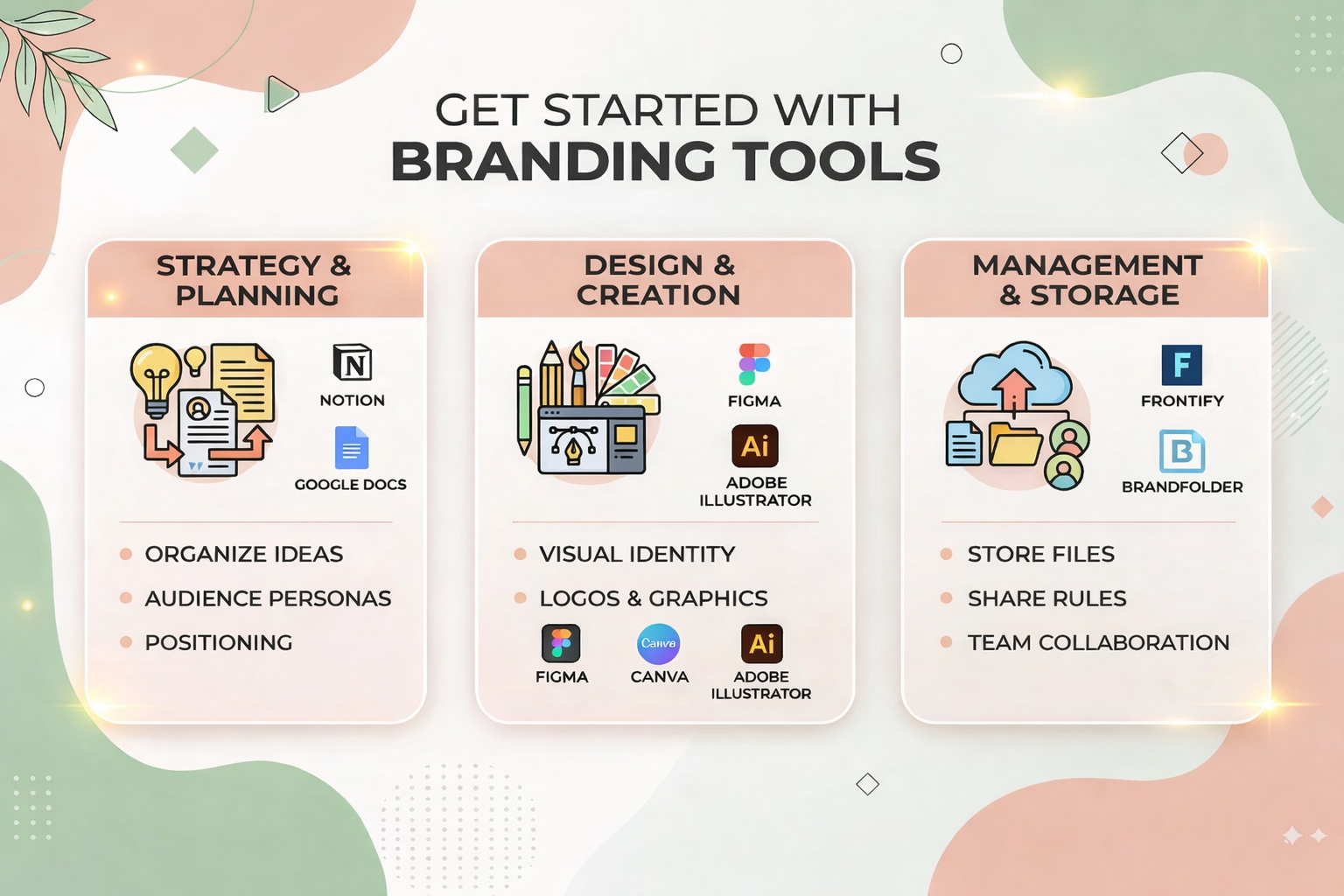 GET STARTED WITH
BRANDING TOOLS

STRATEGY & PLANNING

N
NOTION

GOOGLE DOCS

ORGANIZE IDEAS
AUDIENCE PERSONAS
POSITIONING

DESIGN & CREATION

FIGMA

Ai
ADOBE ILLUSTRATOR

VISUAL IDENTITY
LOGOS & GRAPHICS

FIGMA

Canva
CANVA

Ai
ADOBE ILLUSTRATOR

MANAGEMENT & STORAGE

F
FRONTIFY

B
BRANDFOLDER

STORE FILES
SHARE RULES
TEAM COLLABORATION